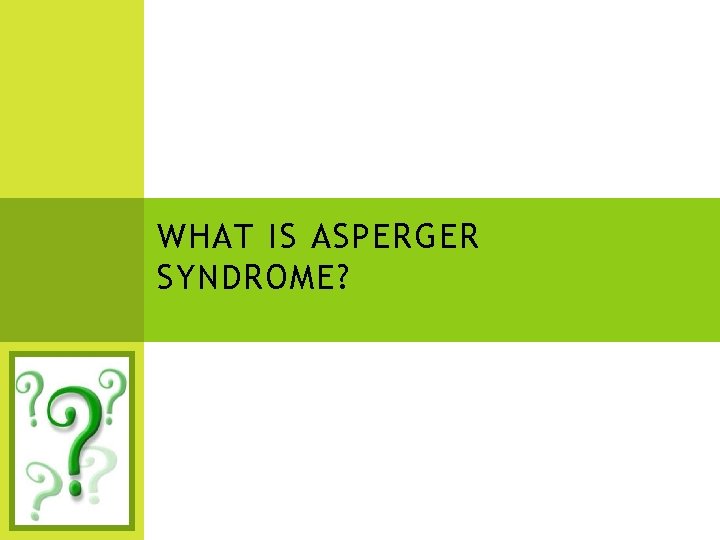 WHAT IS ASPERGER SYNDROME?